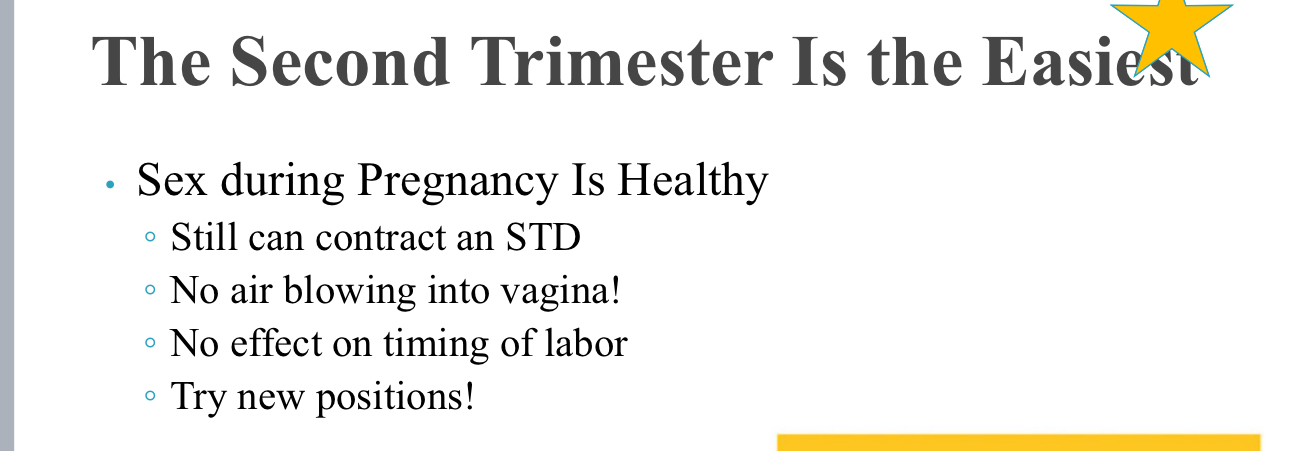 The Second Trimester Is the Easiest

• Sex during Pregnancy Is Healthy
  ◦ Still can contract an STD
  ◦ No air blowing into vagina!
  ◦ No effect on timing of labor
  ◦ Try new positions!